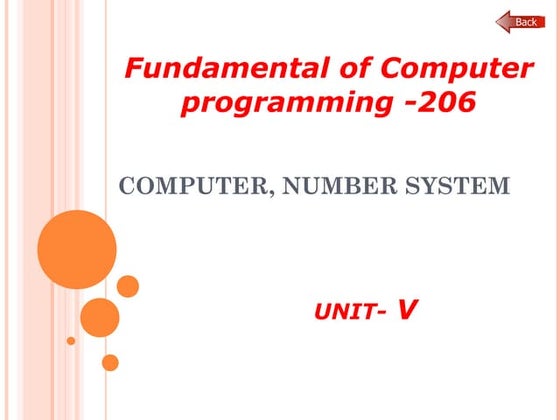 Back

Fundamental of Computer programming -206

COMPUTER, NUMBER SYSTEM

UNIT- V